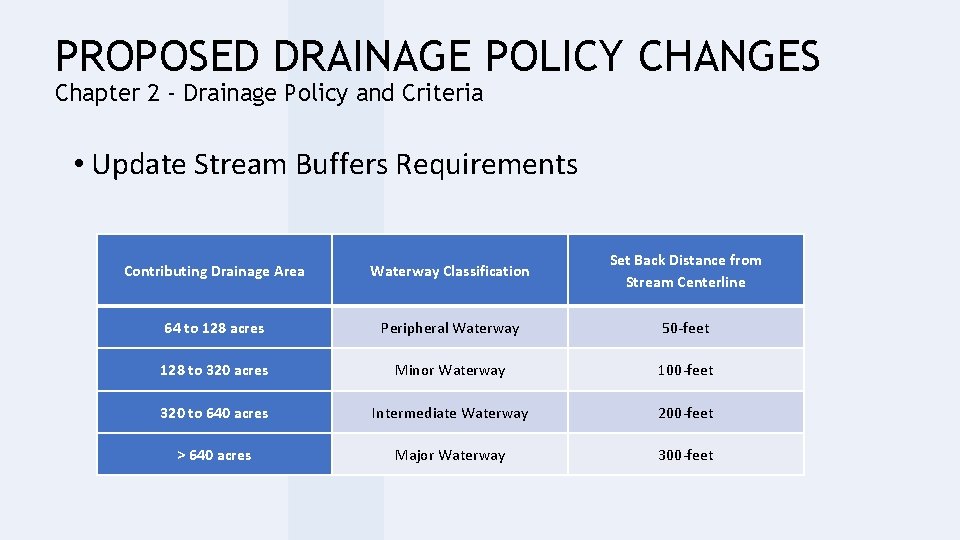 PROPOSED DRAINAGE POLICY CHANGES
Chapter 2 - Drainage Policy and Criteria

• Update Stream Buffers Requirements

| Contributing Drainage Area | Waterway Classification | Set Back Distance from Stream Centerline |
|---|---|---|
| 64 to 128 acres | Peripheral Waterway | 50-feet |
| 128 to 320 acres | Minor Waterway | 100-feet |
| 320 to 640 acres | Intermediate Waterway | 200-feet |
| > 640 acres | Major Waterway | 300-feet |